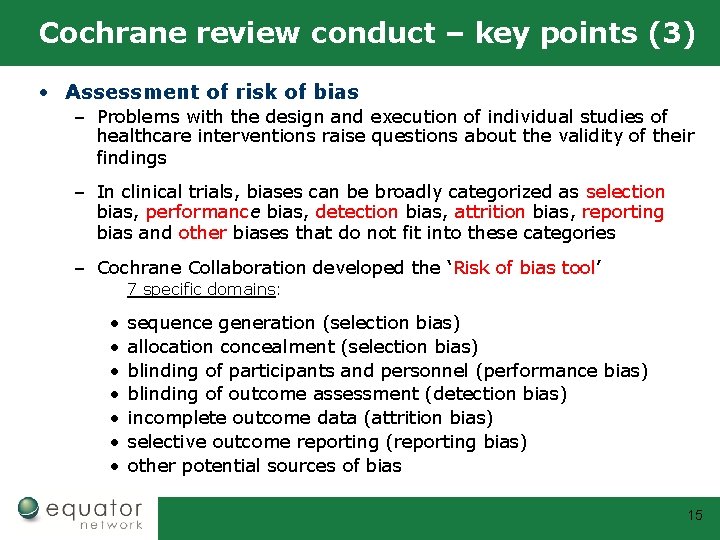 Cochrane review conduct – key points (3)

• Assessment of risk of bias

– Problems with the design and execution of individual studies of healthcare interventions raise questions about the validity of their findings

– In clinical trials, biases can be broadly categorized as selection bias, performance bias, detection bias, attrition bias, reporting bias and other biases that do not fit into these categories

– Cochrane Collaboration developed the 'Risk of bias tool'
7 specific domains:

• sequence generation (selection bias)
• allocation concealment (selection bias)
• blinding of participants and personnel (performance bias)
• blinding of outcome assessment (detection bias)
• incomplete outcome data (attrition bias)
• selective outcome reporting (reporting bias)
• other potential sources of bias

equator network

15